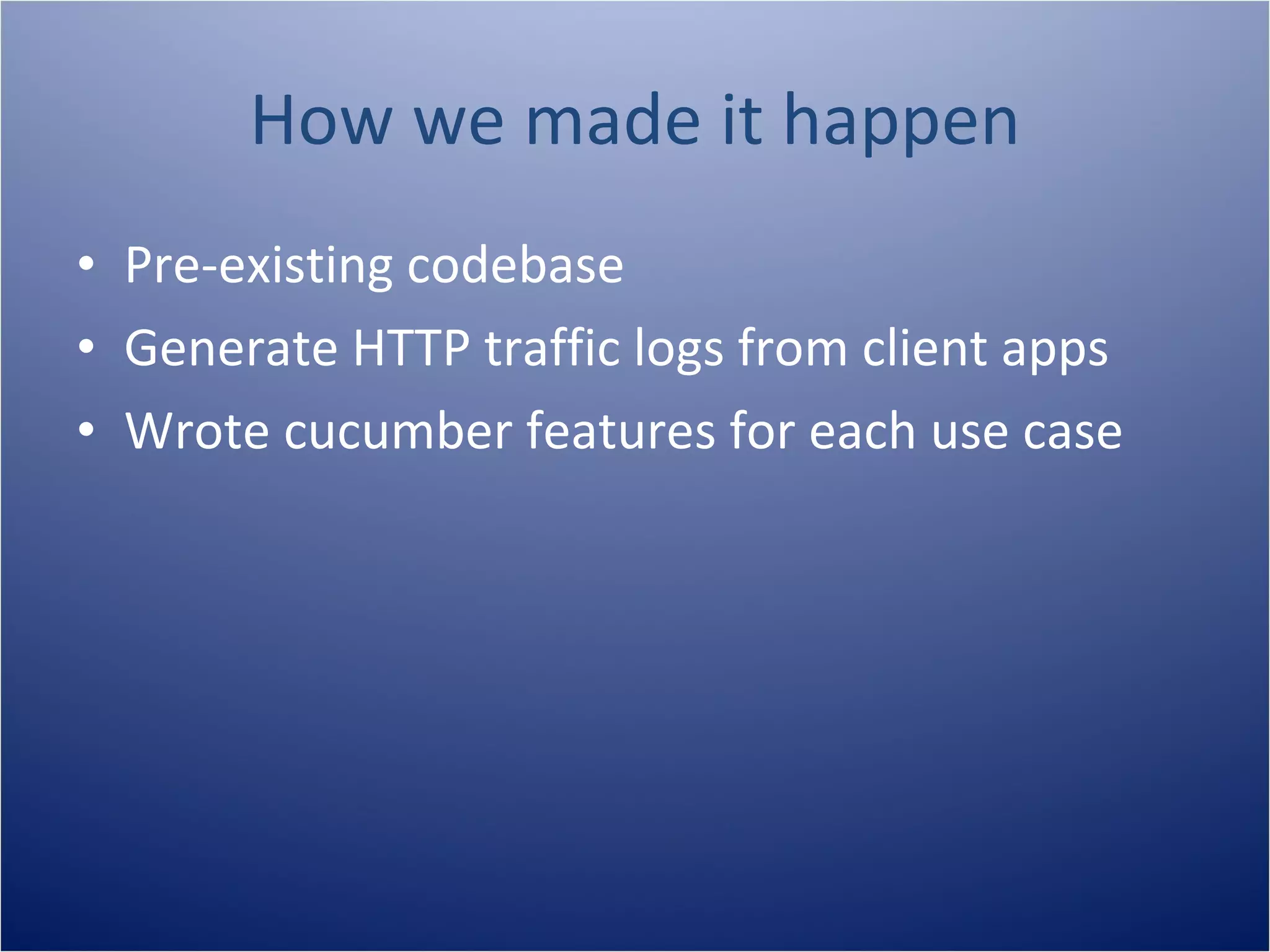 How we made it happen

• Pre-existing codebase
• Generate HTTP traffic logs from client apps
• Wrote cucumber features for each use case